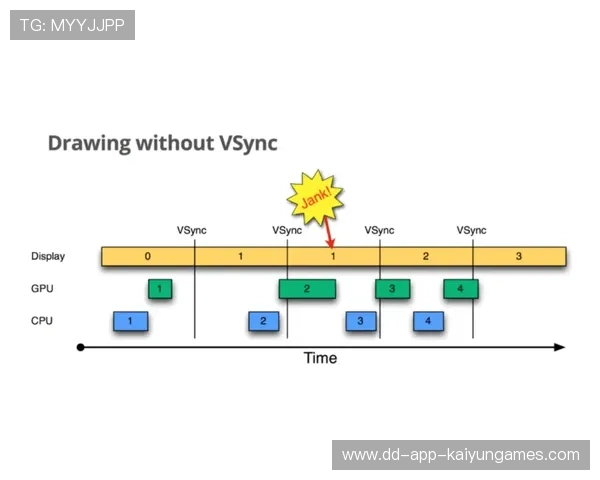 TG: MYYJJPP

Drawing without VSync

Jank!

VSync VSync VSync VSync

Display 0 1 1 2 3

GPU 1 2 3 4

CPU 1 2 3 4

Time

www.dd-app-kaiyungames.com